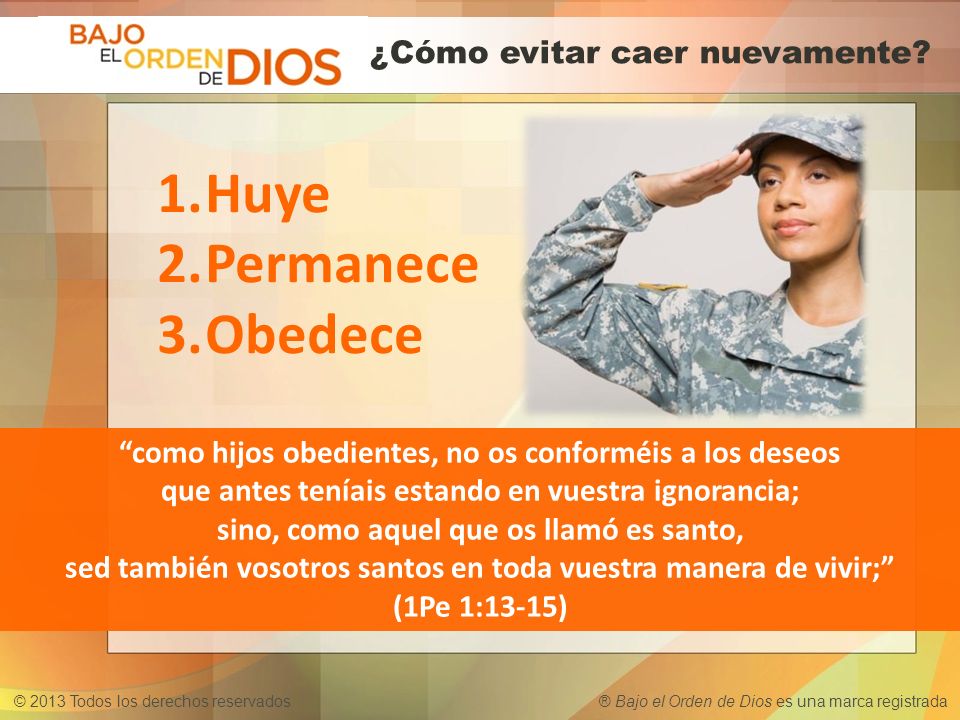 BAJO EL ORDEN DE DIOS

¿Cómo evitar caer nuevamente?

1. Huye
2. Permanece
3. Obedece

“como hijos obedientes, no os conforméis a los deseos que antes teníais estando en vuestra ignorancia; sino, como aquel que os llamó es santo, sed también vosotros santos en toda vuestra manera de vivir;” (1Pe 1:13-15)

© 2013 Todos los derechos reservados

® Bajo el Orden de Dios es una marca registrada